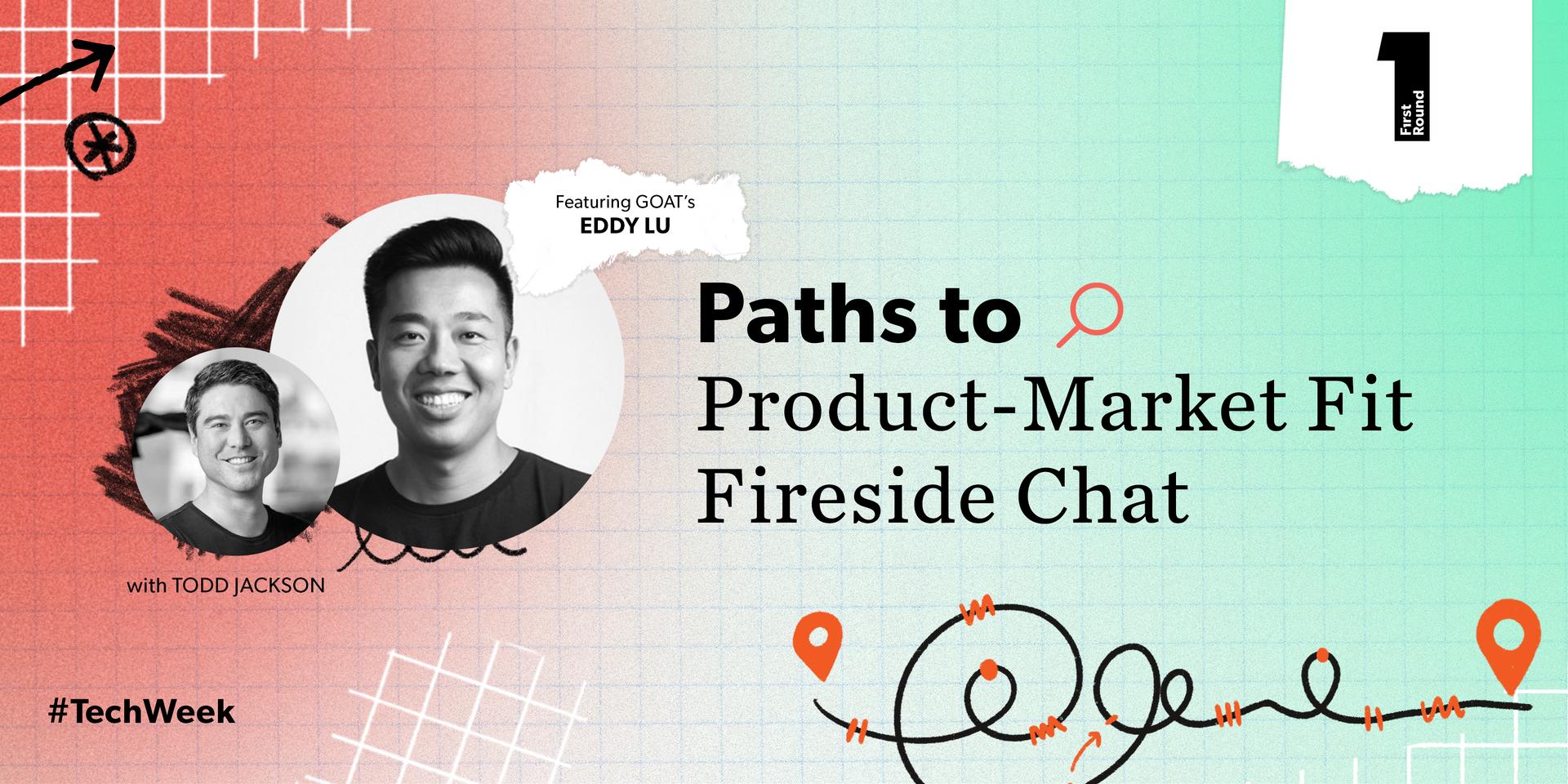 1 First Round

Featuring GOAT's
EDDY LU

Paths to
Product-Market Fit
Fireside Chat

with TODD JACKSON

#TechWeek